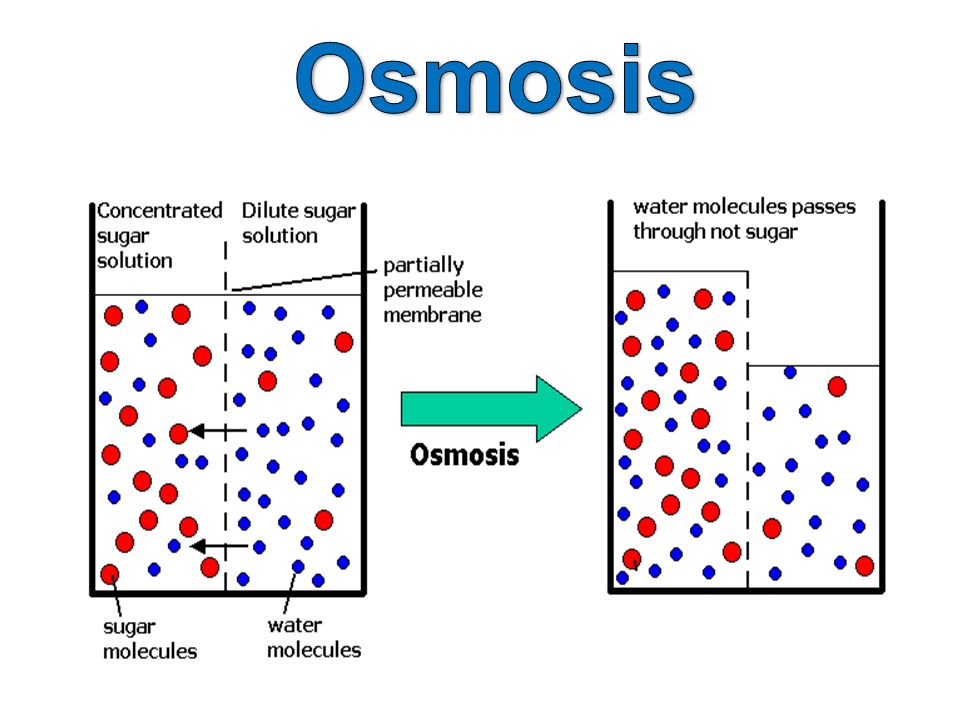 Osmosis

Concentrated sugar solution

Dilute sugar solution

partially permeable membrane

sugar molecules

water molecules

Osmosis

water molecules passes through not sugar